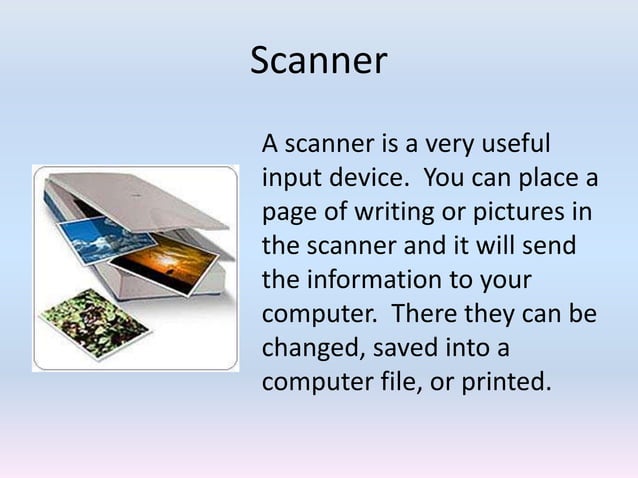 Scanner

A scanner is a very useful input device.  You can place a page of writing or pictures in the scanner and it will send the information to your computer.  There they can be changed, saved into a computer file, or printed.